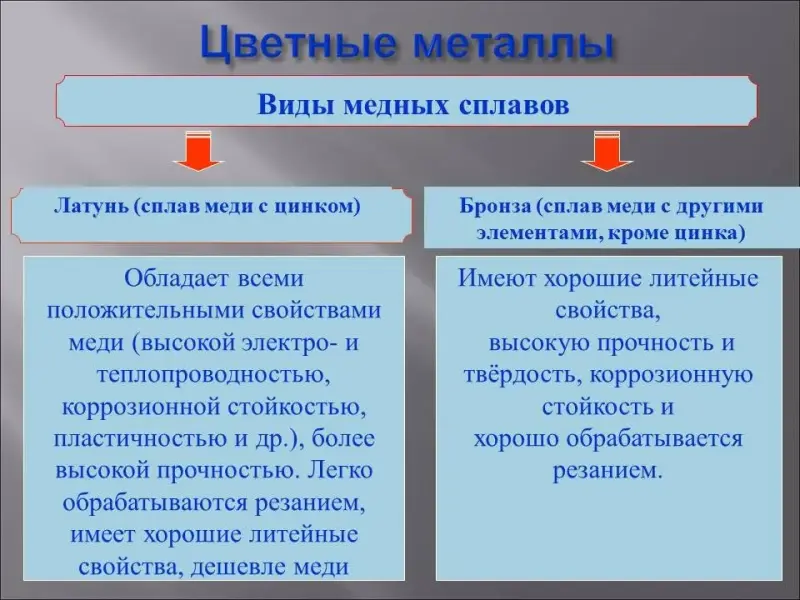 Цветные металлы

Виды медных сплавов

Латунь (сплав меди с цинком)

Обладает всеми положительными свойствами меди (высокой электро- и теплопроводностью, коррозионной стойкостью, пластичностью и др.), более высокой прочностью. Легко обрабатываются резанием, имеет хорошие литейные свойства, дешевле меди

Бронза (сплав меди с другими элементами, кроме цинка)

Имеют хорошие литейные свойства, высокую прочность и твёрдость, коррозионную стойкость и хорошо обрабатывается резанием.